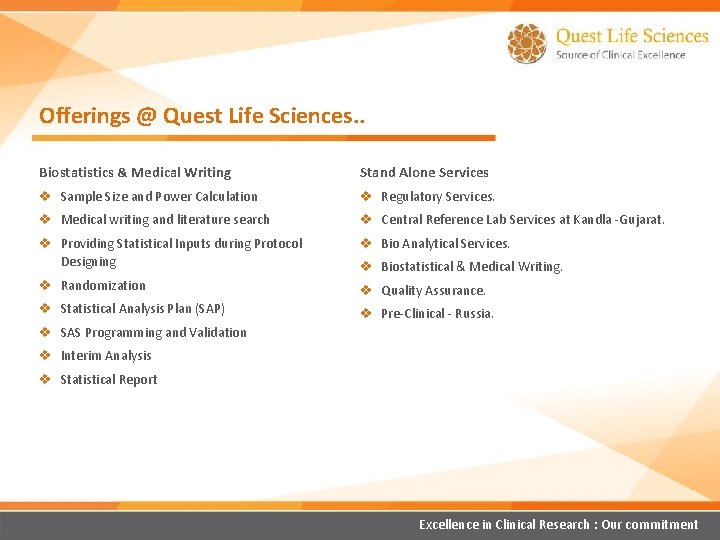 Quest Life Sciences
Source of Clinical Excellence

Offerings @ Quest Life Sciences..

Biostatistics & Medical Writing

❖ Sample Size and Power Calculation
❖ Medical writing and literature search
❖ Providing Statistical Inputs during Protocol Designing
❖ Randomization
❖ Statistical Analysis Plan (SAP)
❖ SAS Programming and Validation
❖ Interim Analysis
❖ Statistical Report

Stand Alone Services

❖ Regulatory Services.
❖ Central Reference Lab Services at Kandla -Gujarat.
❖ Bio Analytical Services.
❖ Biostatistical & Medical Writing.
❖ Quality Assurance.
❖ Pre-Clinical - Russia.

Excellence in Clinical Research : Our commitment